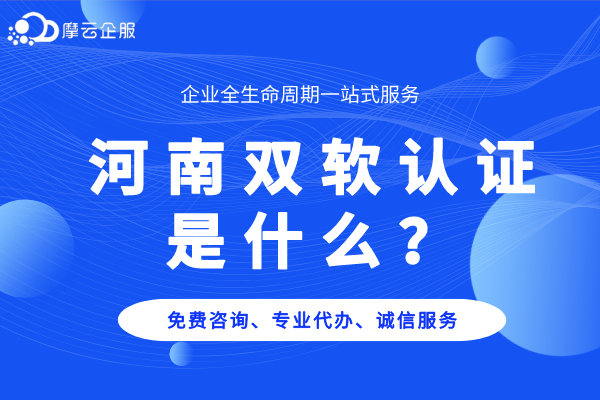 摩云企服

企业全生命周期一站式服务

河南双软认证是什么？

免费咨询、专业代办、诚信服务